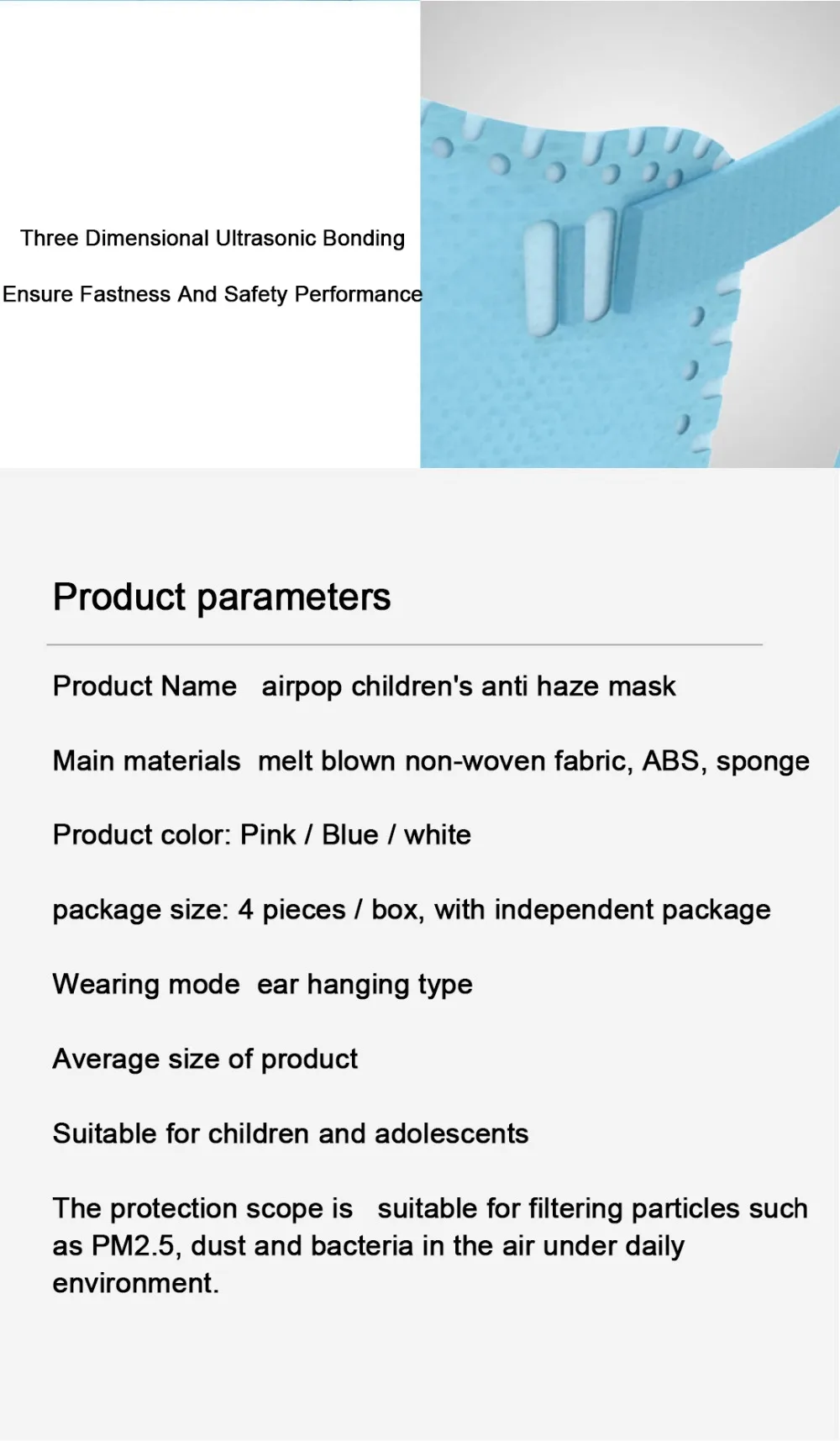 Three Dimensional Ultrasonic Bonding

Ensure Fastness And Safety Performance

Product parameters

Product Name airpop children's anti haze mask

Main materials melt blown non-woven fabric, ABS, sponge

Product color: Pink / Blue / white

package size: 4 pieces / box, with independent package

Wearing mode ear hanging type

Average size of product

Suitable for children and adolescents

The protection scope is suitable for filtering particles such as PM2.5, dust and bacteria in the air under daily environment.